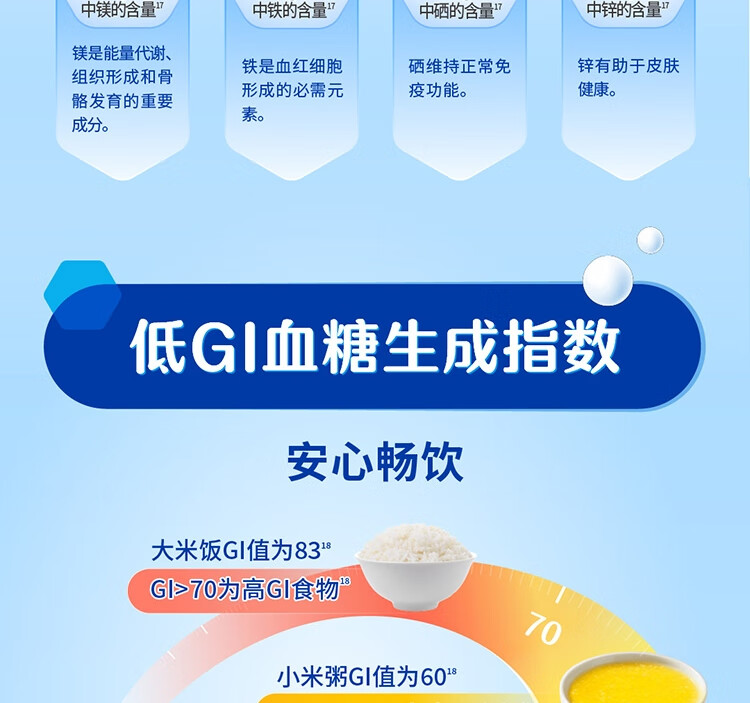 中镁的含量$^{17}$

镁是能量代谢、组织形成和骨骼发育的重要成分。

中铁的含量$^{17}$

铁是血红细胞形成的必需元素。

中硒的含量$^{17}$

硒维持正常免疫功能。

中锌的含量$^{17}$

锌有助于皮肤健康。

低GI血糖生成指数

安心畅饮

大米饭GI值为83$^{18}$

GI>70为高GI食物$^{18}$

70

小米粥GI值为60$^{18}$